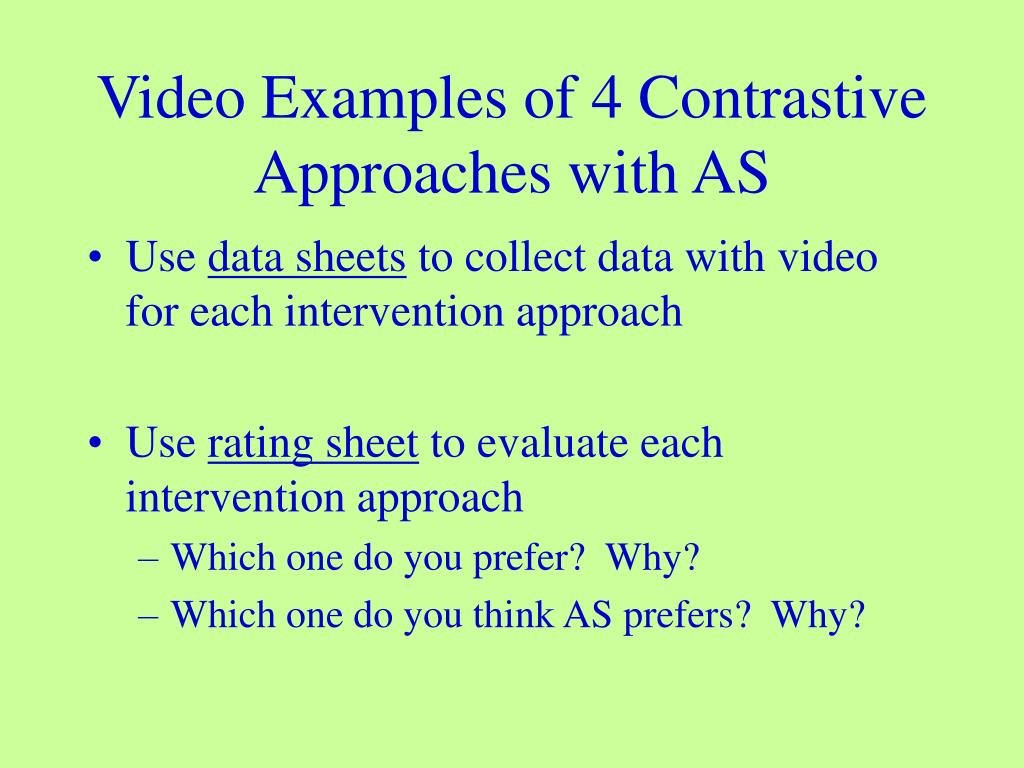 Video Examples of 4 Contrastive Approaches with AS

• Use data sheets to collect data with video for each intervention approach

• Use rating sheet to evaluate each intervention approach
– Which one do you prefer? Why?
– Which one do you think AS prefers? Why?